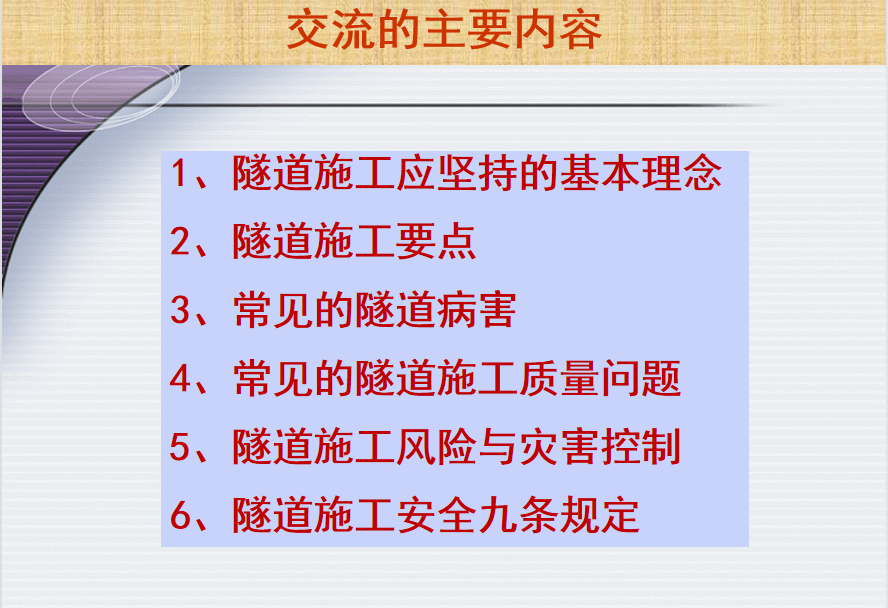 交流的主要内容

1、隧道施工应坚持的基本理念

2、隧道施工要点

3、常见的隧道病害

4、常见的隧道施工质量问题

5、隧道施工风险与灾害控制

6、隧道施工安全九条规定